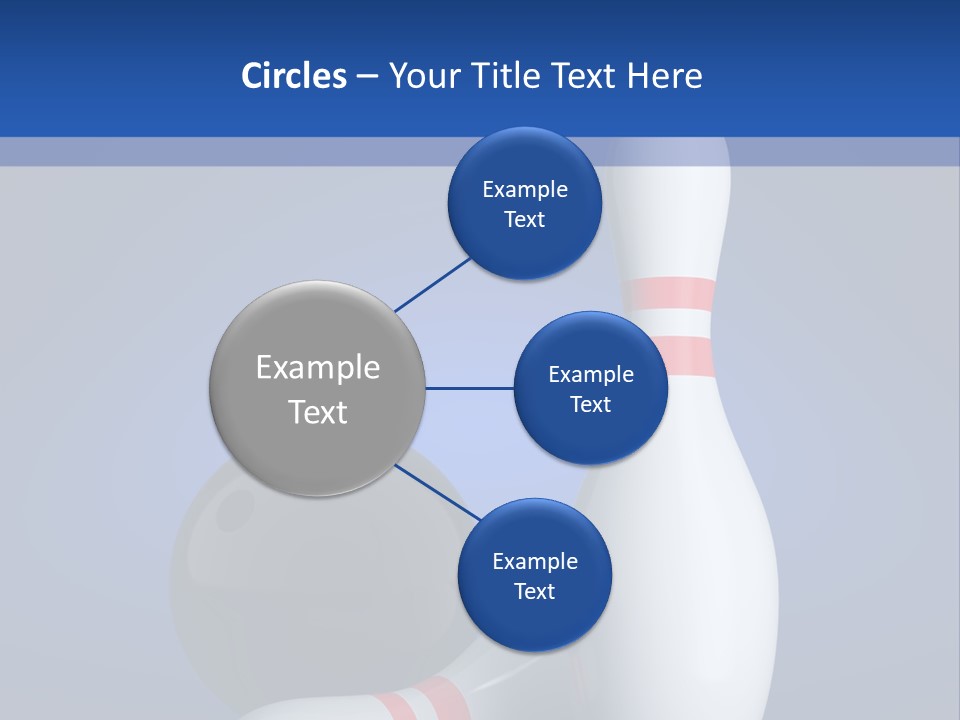 Circles – Your Title Text Here

Example Text

Example Text

Example Text

Example Text